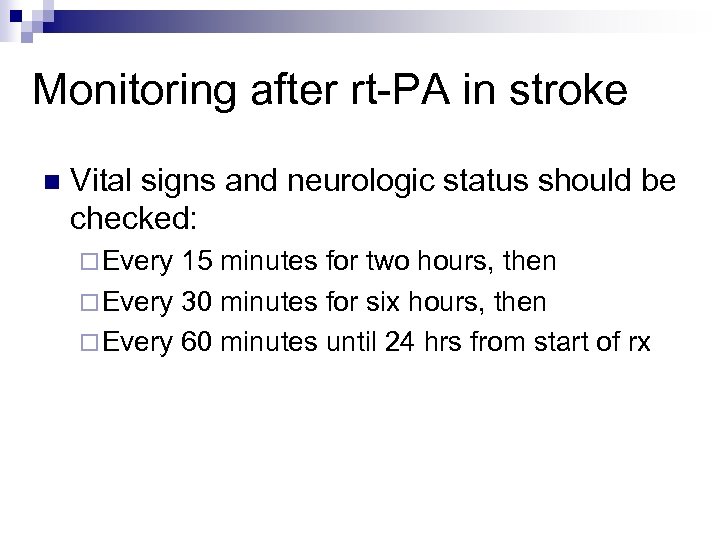 Monitoring after rt-PA in stroke

Vital signs and neurologic status should be checked:

Every 15 minutes for two hours, then

Every 30 minutes for six hours, then

Every 60 minutes until 24 hrs from start of rx